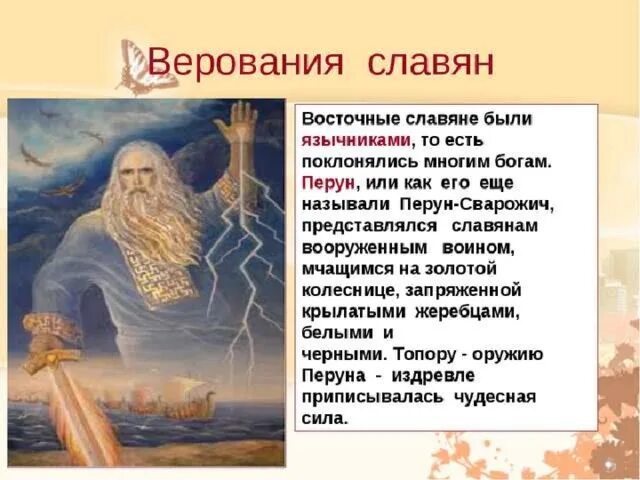 Верования славян

Восточные славяне были язычниками, то есть поклонялись многим богам. Перун, или как его еще называли Перун-Сварожич, представлялся славянам вооруженным воином, мчащимся на золотой колеснице, запряженной крылатыми жеребцами, белыми и черными. Топору - оружию Перуна - издревле приписывалась чудесная сила.